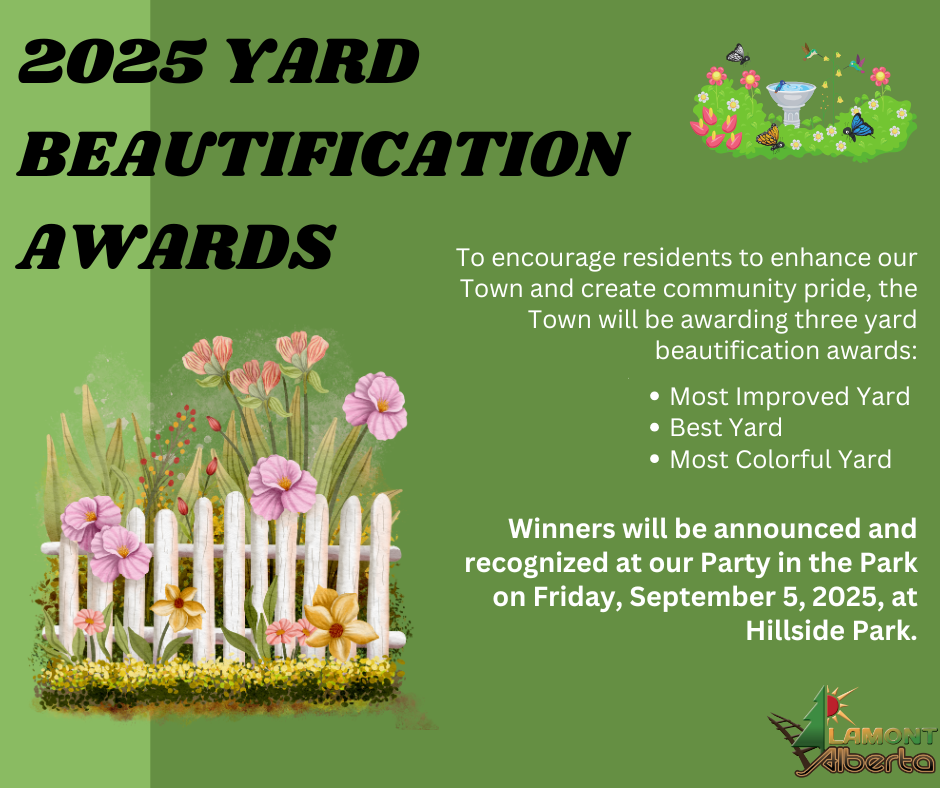 2025 YARD BEAUTIFICATION AWARDS

To encourage residents to enhance our Town and create community pride, the Town will be awarding three yard beautification awards:

• Most Improved Yard
• Best Yard
• Most Colorful Yard

Winners will be announced and recognized at our Party in the Park on Friday, September 5, 2025, at Hillside Park.

LAMONT Alberta